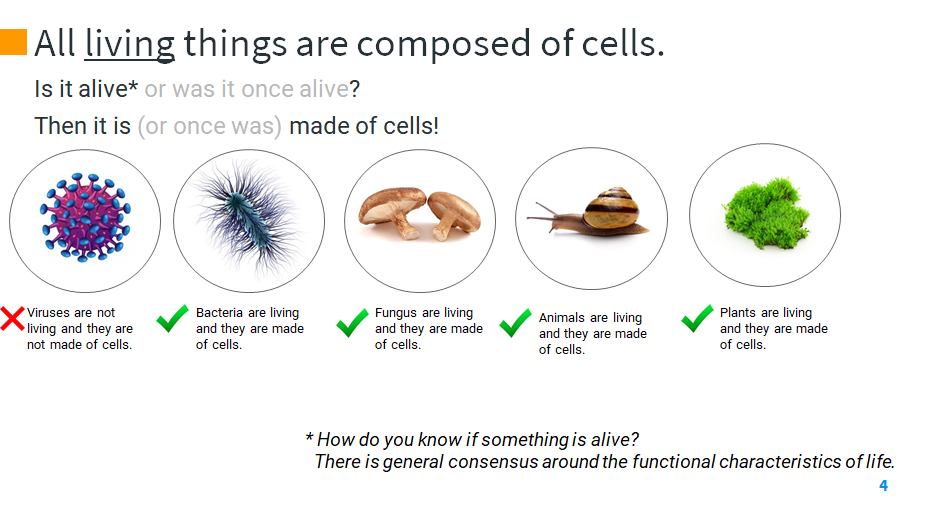 All living things are composed of cells.

Is it alive* or was it once alive?

Then it is (or once was) made of cells!

Viruses are not living and they are not made of cells.

Bacteria are living and they are made of cells.

Fungus are living and they are made of cells.

Animals are living and they are made of cells.

Plants are living and they are made of cells.

* How do you know if something is alive? There is general consensus around the functional characteristics of life.

4